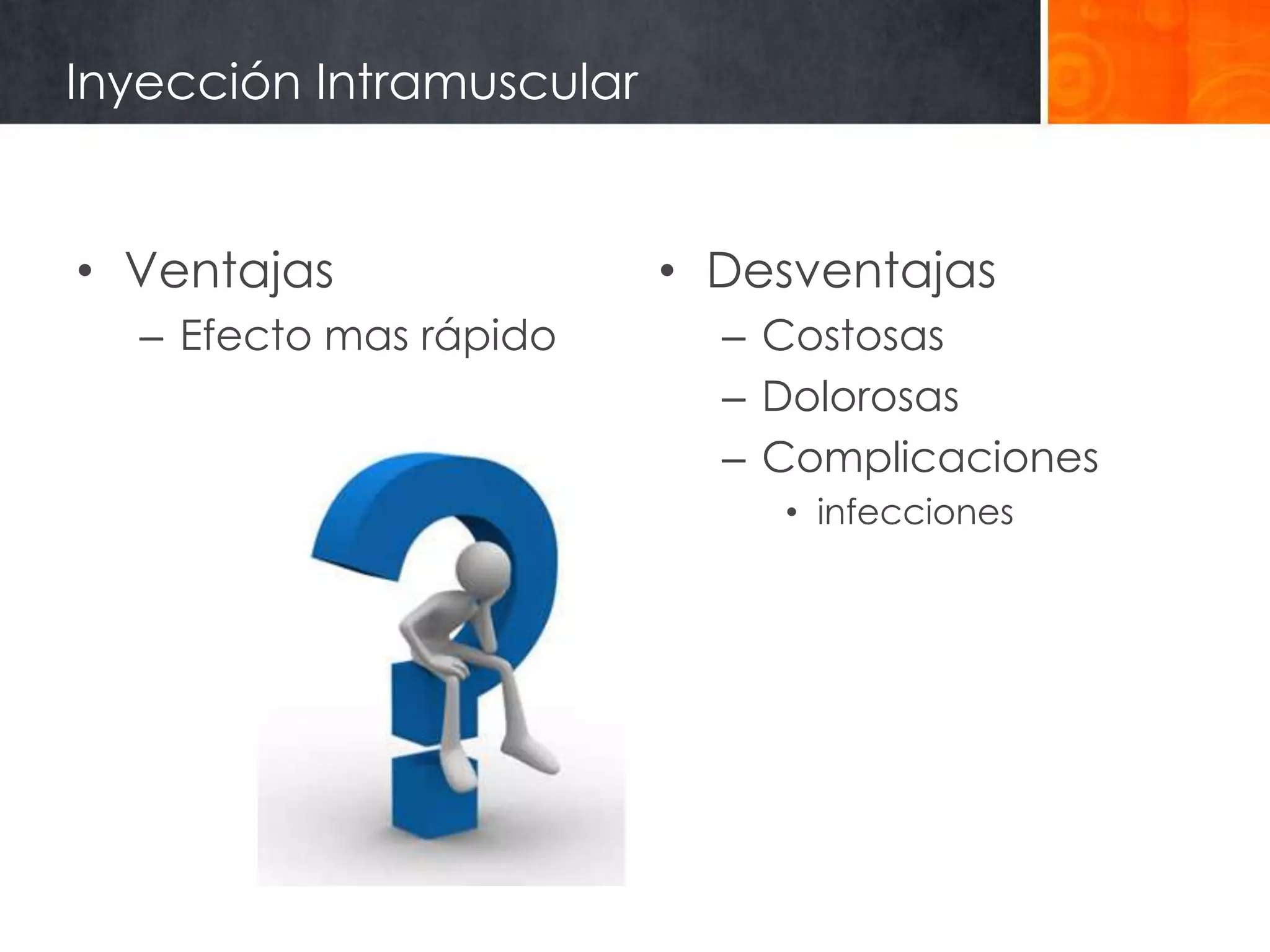 Inyección Intramuscular

• Ventajas
– Efecto mas rápido

• Desventajas
– Costosas
– Dolorosas
– Complicaciones
• infecciones